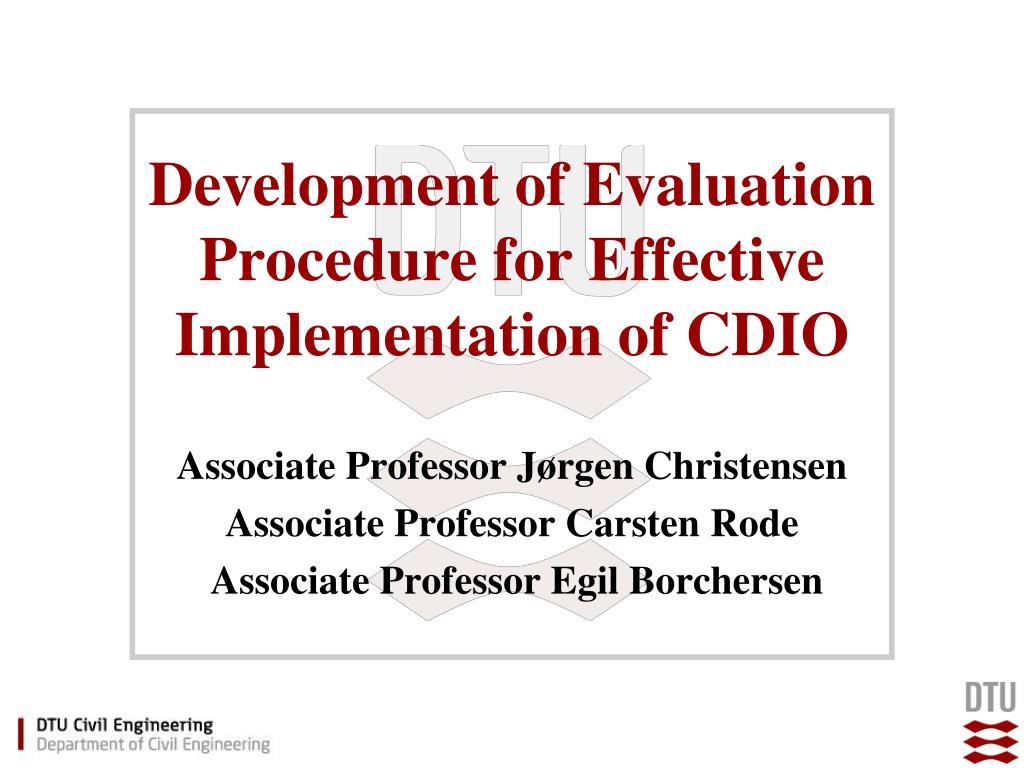 DTU

Development of Evaluation Procedure for Effective Implementation of CDIO

Associate Professor Jørgen Christensen
Associate Professor Carsten Rode
Associate Professor Egil Borchersen

DTU Civil Engineering
Department of Civil Engineering

DTU